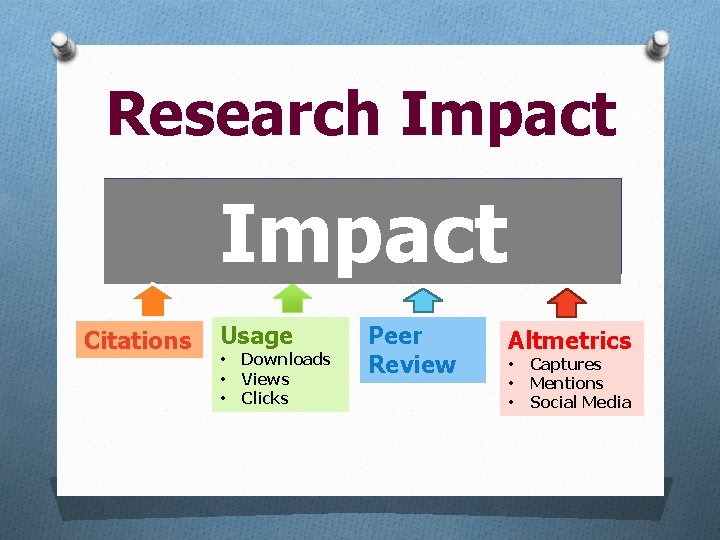 Research Impact

Impact

Citations

Usage
• Downloads
• Views
• Clicks

Peer Review

Altmetrics
• Captures
• Mentions
• Social Media